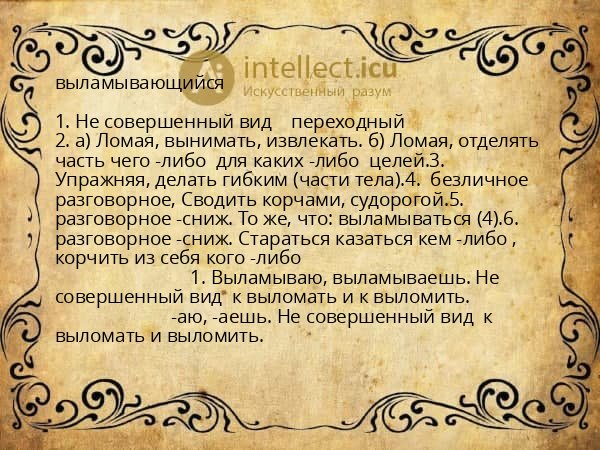 intellect.icu
Искусственный разум

выламывающийся

1. Не совершенный вид переходный
2. а) Ломая, вынимать, извлекать. б) Ломая, отделять часть чего -либо для каких -либо целей.3. Упражняя, делать гибким (части тела).4. безличное разговорное, Сводить корчами, судорогой.5. разговорное -сниж. То же, что: выламываться (4).6. разговорное -сниж. Стараться казаться кем -либо , корчить из себя кого -либо
1. Выламываю, выламываешь. Не совершенный вид к выломать и к выломить.
-аю, -аешь. Не совершенный вид к выломать и выломить.